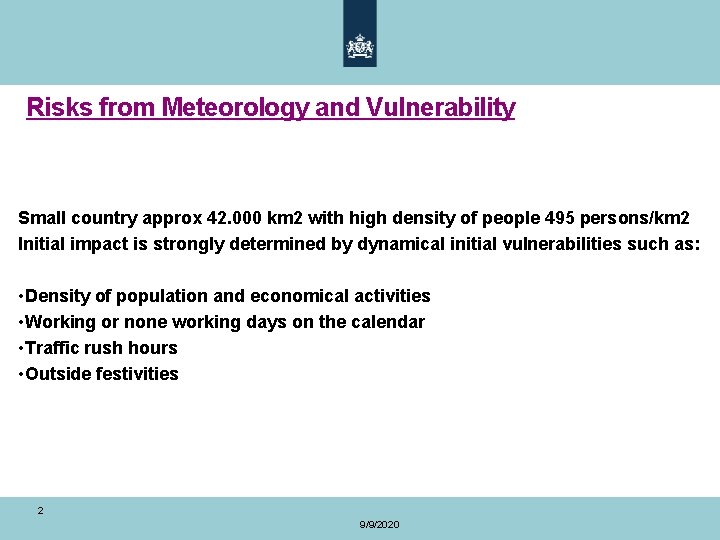 Risks from Meteorology and Vulnerability

Small country approx 42.000 km2 with high density of people 495 persons/km2
Initial impact is strongly determined by dynamical initial vulnerabilities such as:

•Density of population and economical activities
•Working or none working days on the calendar
•Traffic rush hours
•Outside festivities

2

9/9/2020